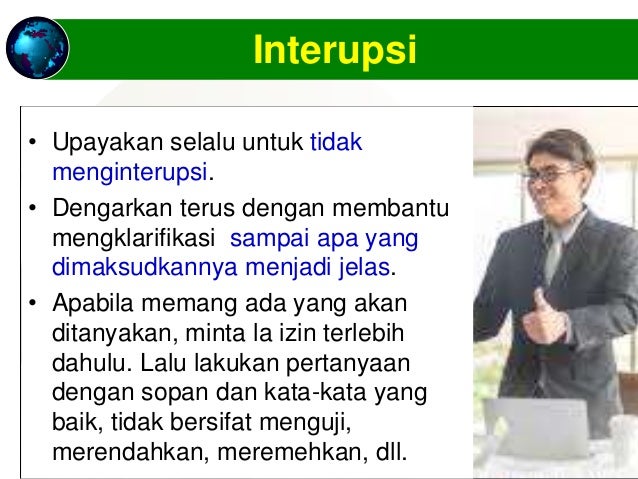 Interupsi

• Upayakan selalu untuk tidak menginterupsi.
• Dengarkan terus dengan membantu mengklarifikasi sampai apa yang dimaksudkannya menjadi jelas.
• Apabila memang ada yang akan ditanyakan, minta la izin terlebih dahulu. Lalu lakukan pertanyaan dengan sopan dan kata-kata yang baik, tidak bersifat menguji, merendahkan, meremehkan, dll.